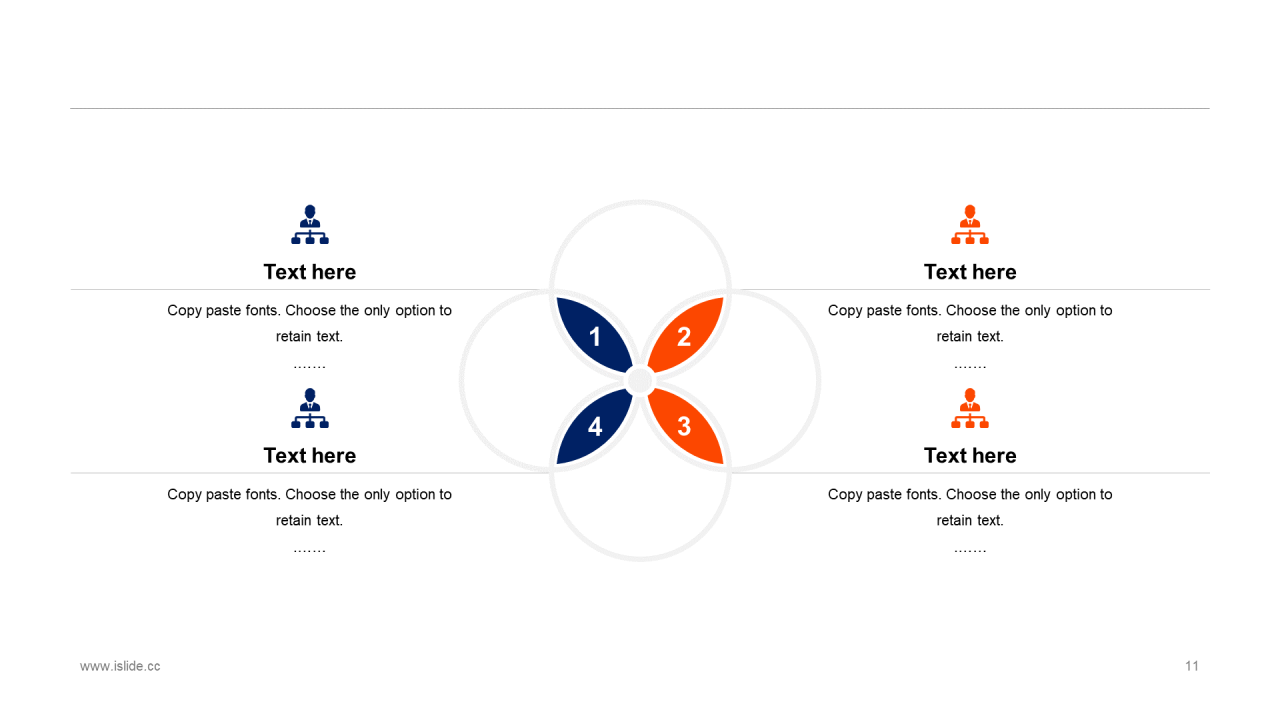 Text here

Copy paste fonts. Choose the only option to retain text.

…….

Text here

Copy paste fonts. Choose the only option to retain text.

…….

1

2

4

3

Text here

Copy paste fonts. Choose the only option to retain text.

…….

Text here

Copy paste fonts. Choose the only option to retain text.

…….

www.islide.cc

11